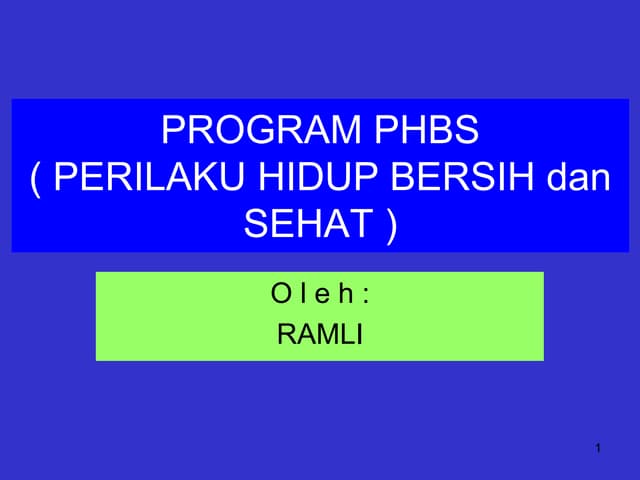 PROGRAM PHBS
( PERILAKU HIDUP BERSIH dan SEHAT )

O l e h :
RAMLI

1